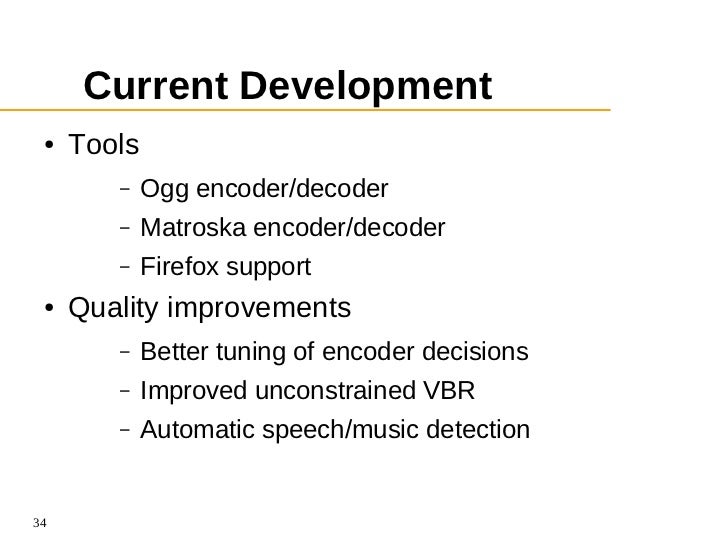 Current Development

• Tools
  – Ogg encoder/decoder
  – Matroska encoder/decoder
  – Firefox support
• Quality improvements
  – Better tuning of encoder decisions
  – Improved unconstrained VBR
  – Automatic speech/music detection

34